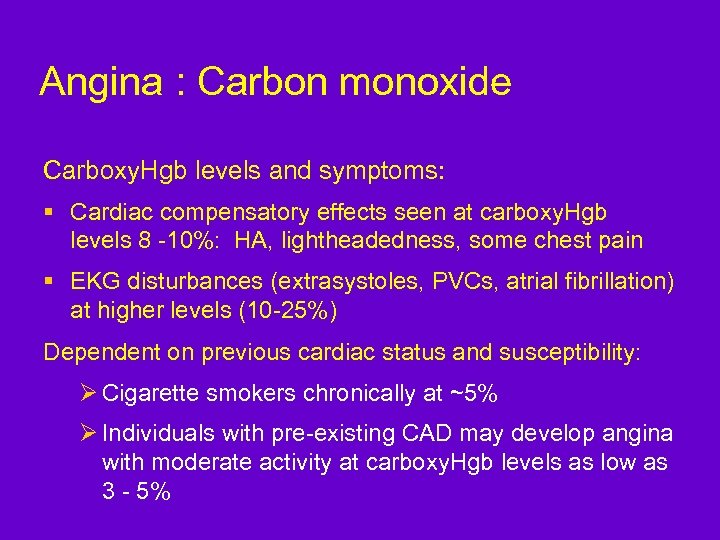 Angina : Carbon monoxide

CarboxyHgb levels and symptoms:

▪ Cardiac compensatory effects seen at carboxyHgb levels 8 -10%: HA, lightheadedness, some chest pain

▪ EKG disturbances (extrasystoles, PVCs, atrial fibrillation) at higher levels (10-25%)

Dependent on previous cardiac status and susceptibility:

➢ Cigarette smokers chronically at ~5%

➢ Individuals with pre-existing CAD may develop angina with moderate activity at carboxyHgb levels as low as 3 - 5%